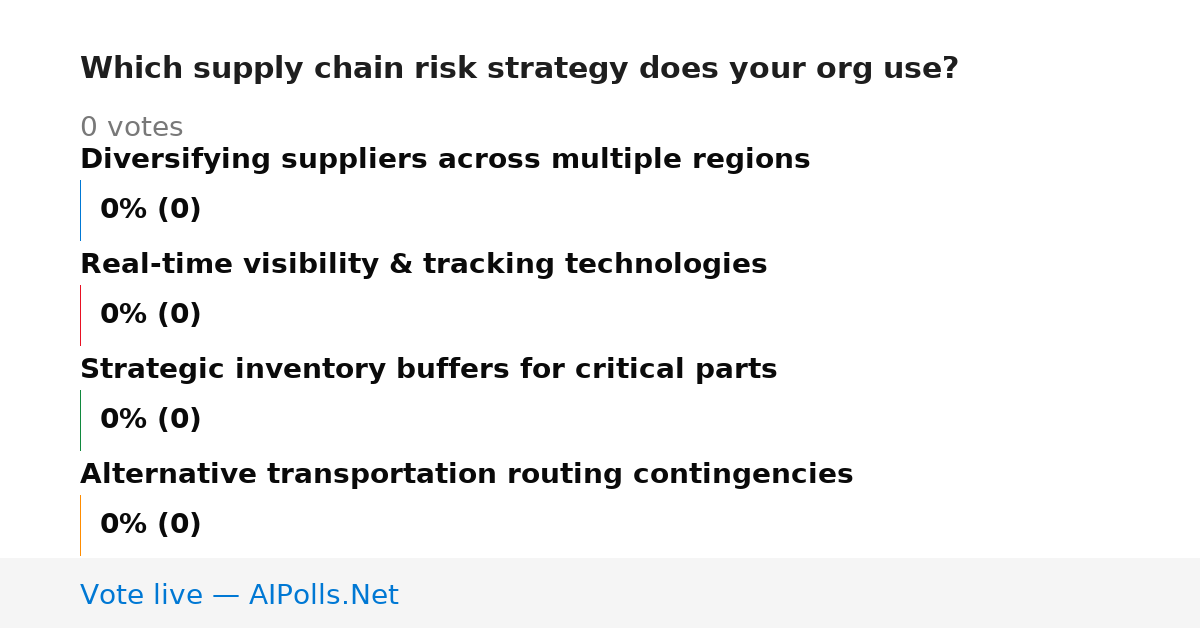 Which supply chain risk strategy does your org use?

0 votes

Diversifying suppliers across multiple regions

0% (0)

Real-time visibility & tracking technologies

0% (0)

Strategic inventory buffers for critical parts

0% (0)

Alternative transportation routing contingencies

0% (0)

Vote live — AIPolls.Net